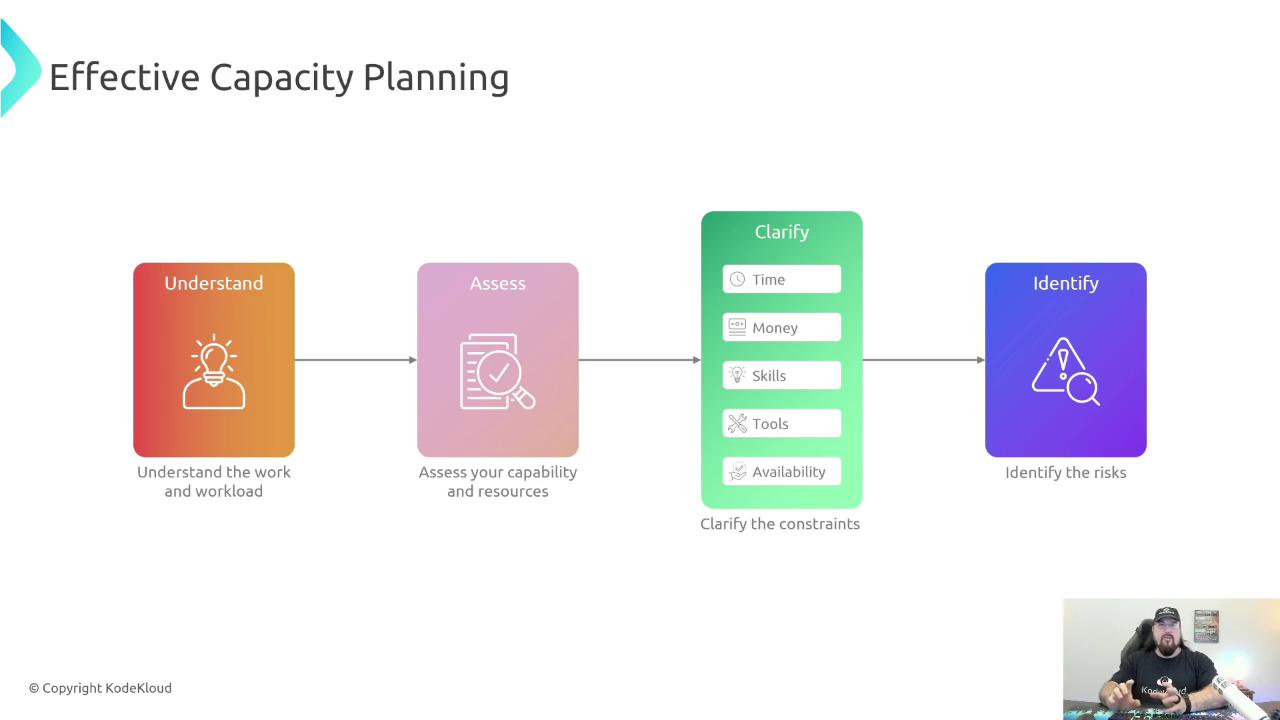 Effective Capacity Planning

Understand

Understand the work and workload

Assess

Assess your capability and resources

Clarify

Time

Money

Skills

Tools

Availability

Clarify the constraints

Identify

Identify the risks

© Copyright KodeKloud